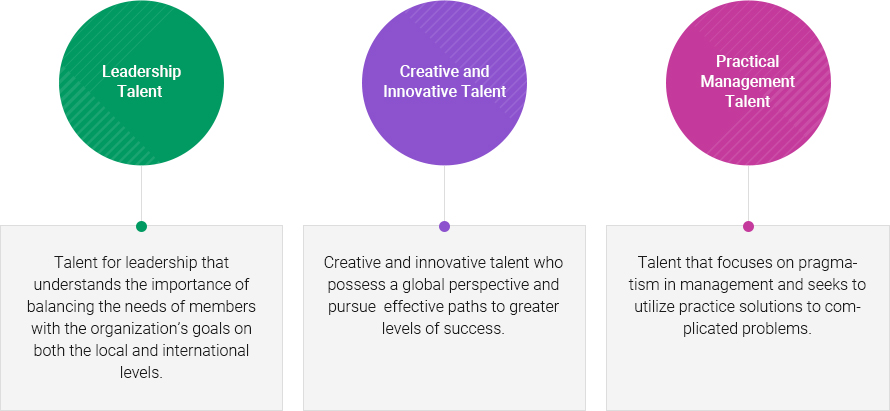 Leadership Talent

Talent for leadership that understands the importance of balancing the needs of members with the organization's goals on both the local and international levels.

Creative and Innovative Talent

Creative and innovative talent who possess a global perspective and pursue effective paths to greater levels of success.

Practical Management Talent

Talent that focuses on pragmatism in management and seeks to utilize practice solutions to complicated problems.